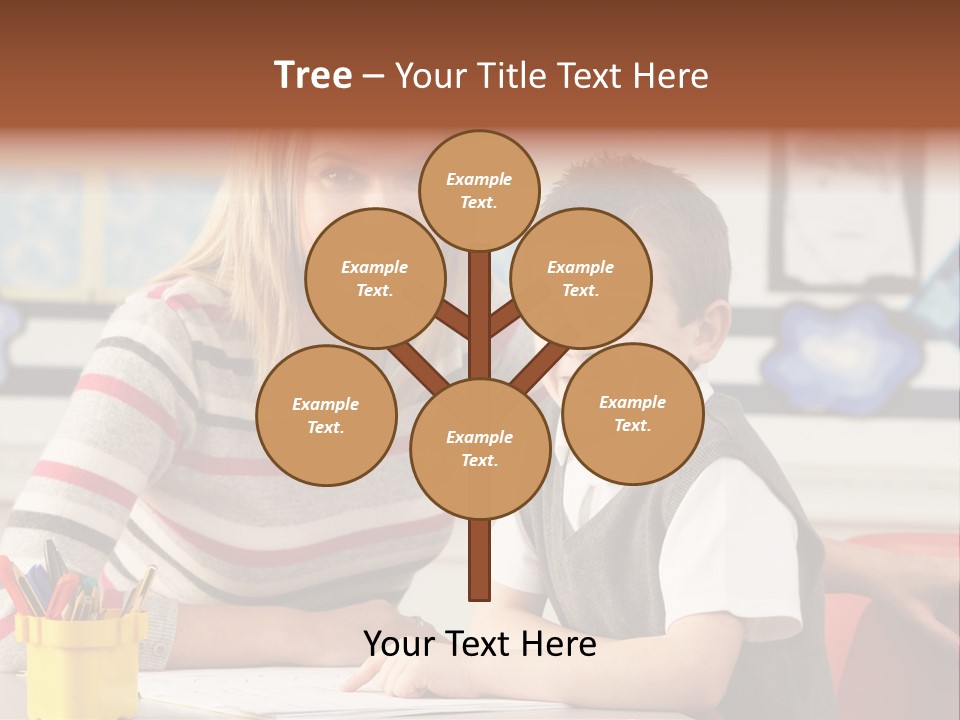 Tree – Your Title Text Here

Example Text.

Example Text.

Example Text.

Example Text.

Example Text.

Example Text.

Your Text Here